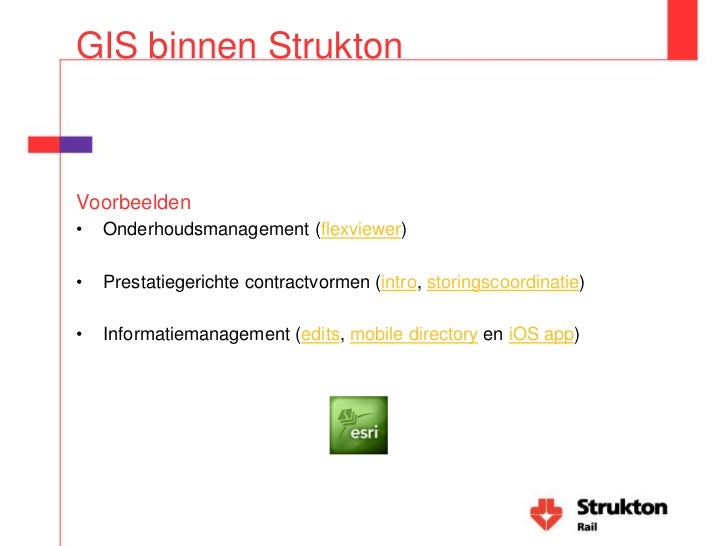 GIS binnen Strukton

Voorbeelden
• Onderhoudsmanagement (flexviewer)

• Prestatiegerichte contractvormen (intro, storingscoordinatie)

• Informatiemanagement (edits, mobile directory en iOS app)

esri

Strukton
Rail